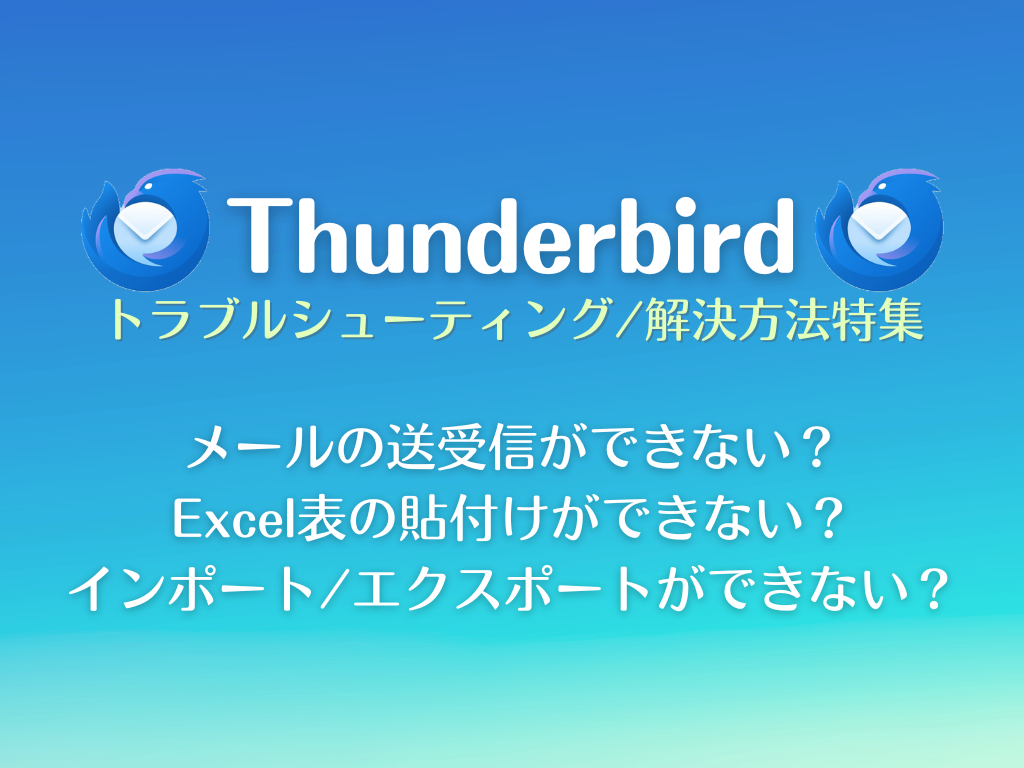 Thunderbird
トラブルシューティング/解決方法特集

メールの送受信ができない？
Excel表の貼付けができない？
インポート/エクスポートができない？